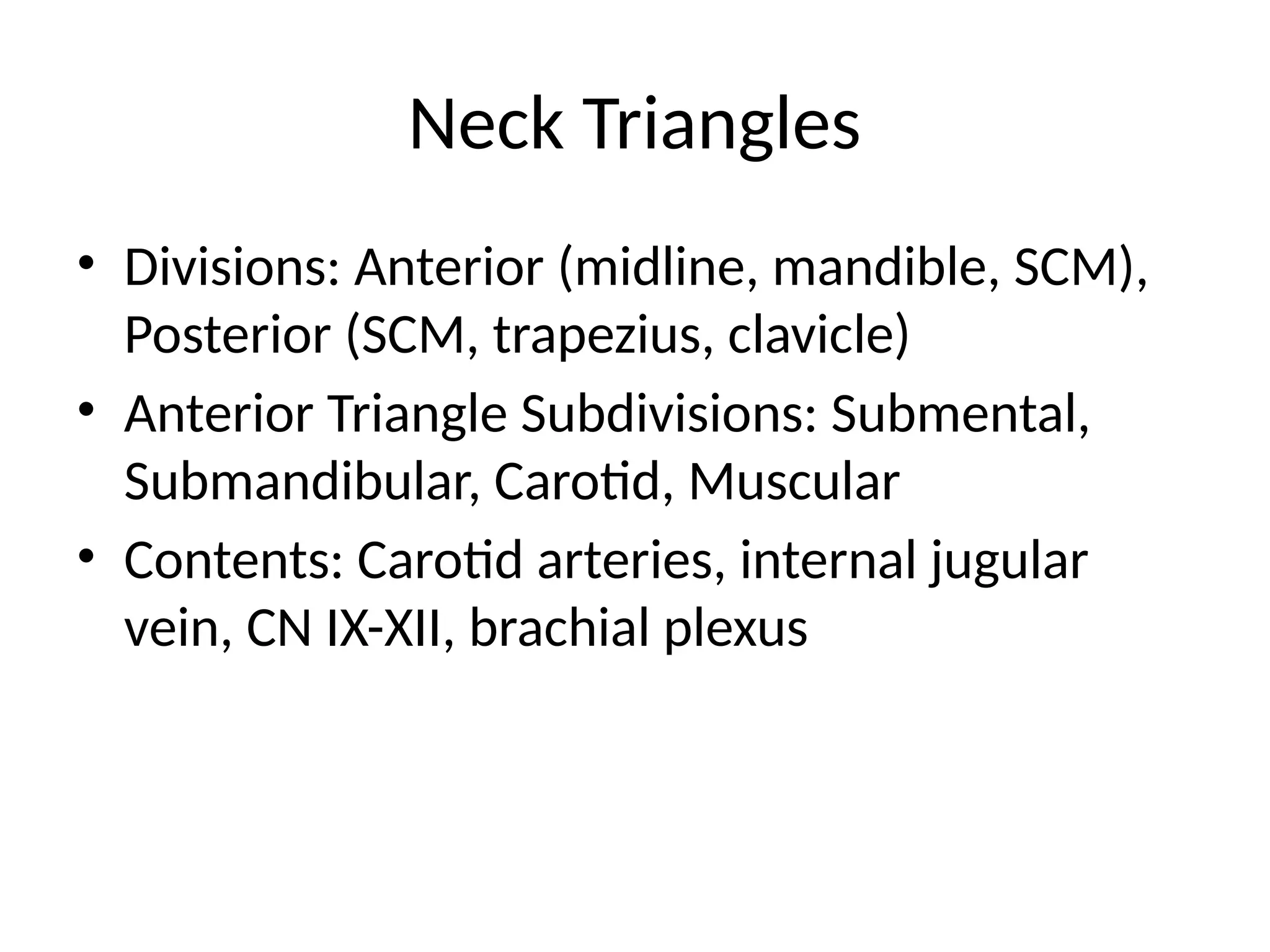 Neck Triangles

• Divisions: Anterior (midline, mandible, SCM), Posterior (SCM, trapezius, clavicle)
• Anterior Triangle Subdivisions: Submental, Submandibular, Carotid, Muscular
• Contents: Carotid arteries, internal jugular vein, CN IX-XII, brachial plexus